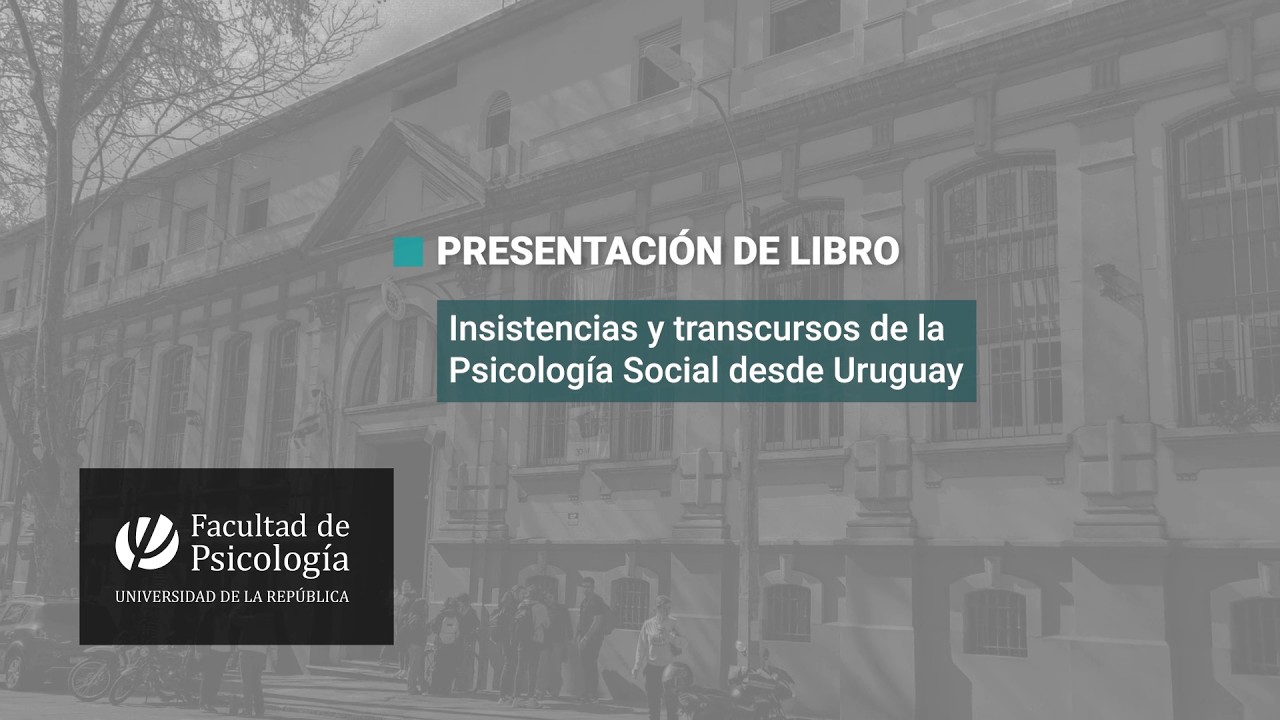 PRESENTACIÓN DE LIBRO

Insistencias y transcursos de la Psicología Social desde Uruguay

Facultad de Psicología
UNIVERSIDAD DE LA REPÚBLICA